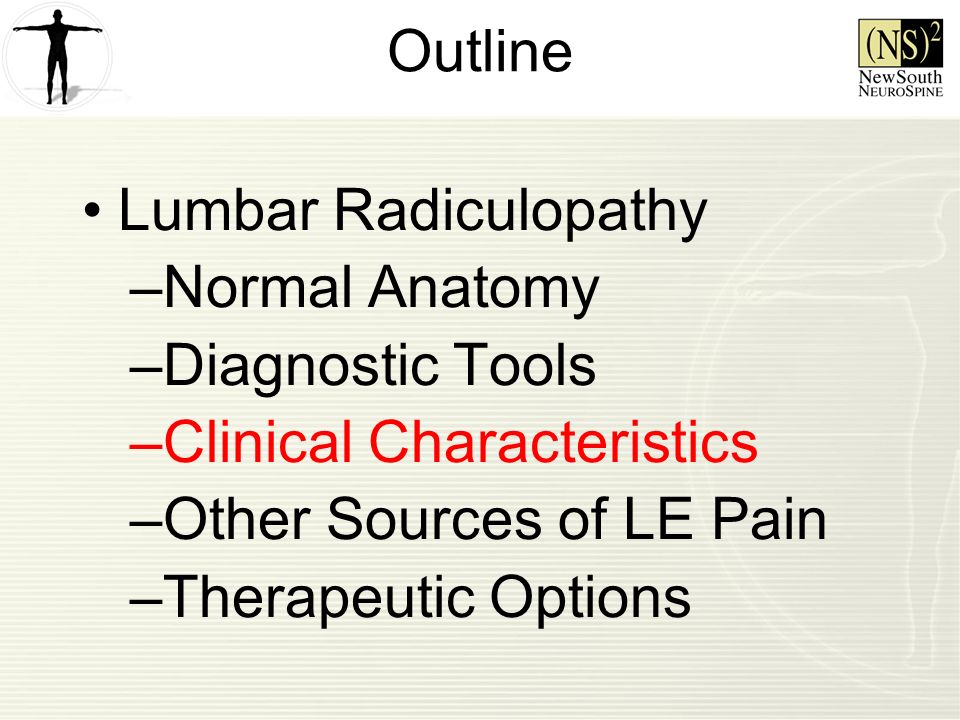 Outline

$(NS)^2$
NewSouth
NeuroSpine

• Lumbar Radiculopathy
–Normal Anatomy
–Diagnostic Tools
–Clinical Characteristics
–Other Sources of LE Pain
–Therapeutic Options